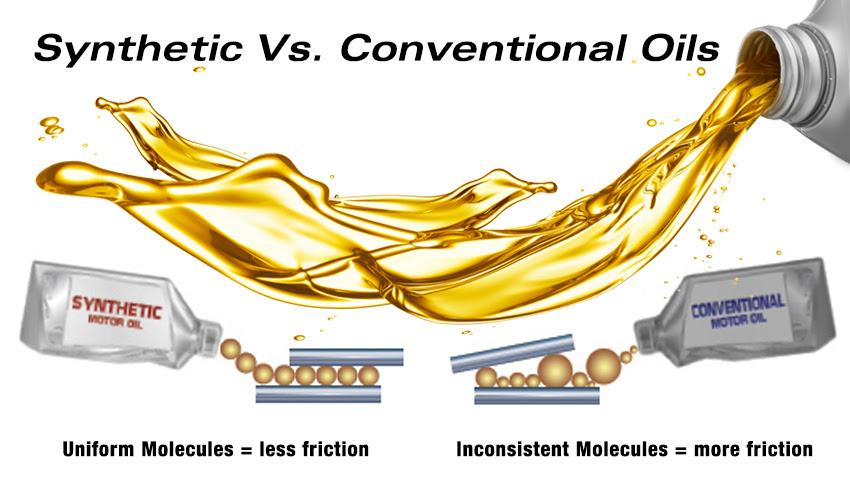 Synthetic Vs. Conventional Oils

SYNTHETIC
MOTOR OIL

CONVENTIONAL
MOTOR OIL

Uniform Molecules = less friction

Inconsistent Molecules = more friction